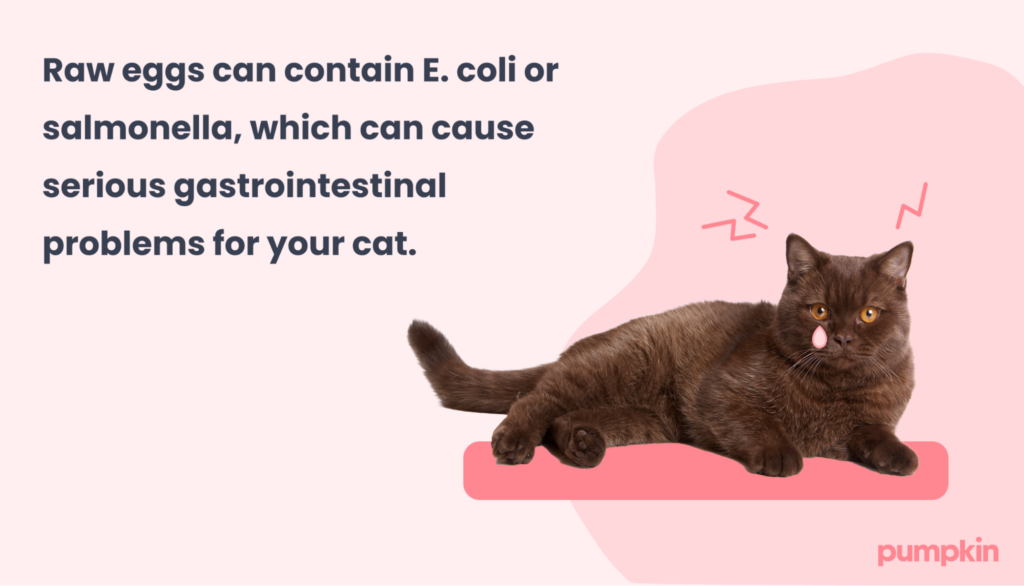 Raw eggs can contain E. coli or salmonella, which can cause serious gastrointestinal problems for your cat.

pumpkin